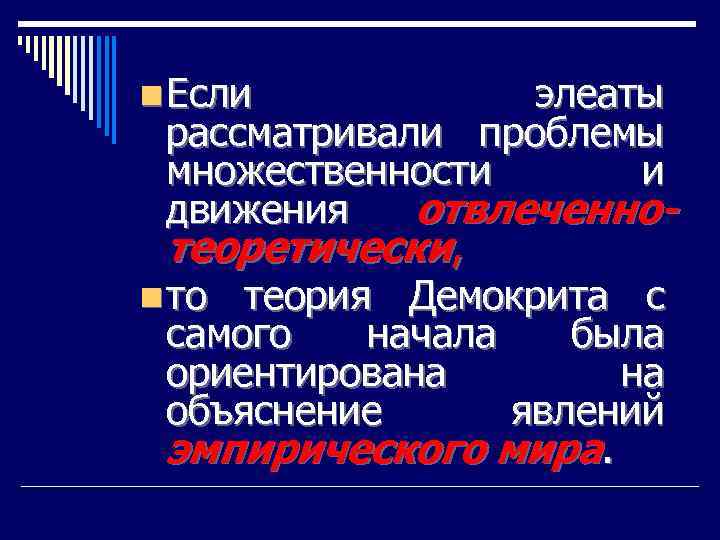 Если элеаты рассматривали проблемы множественности и движения отвлеченно-теоретически,

то теория Демокрита с самого начала была ориентирована на объяснение явлений эмпирического мира.